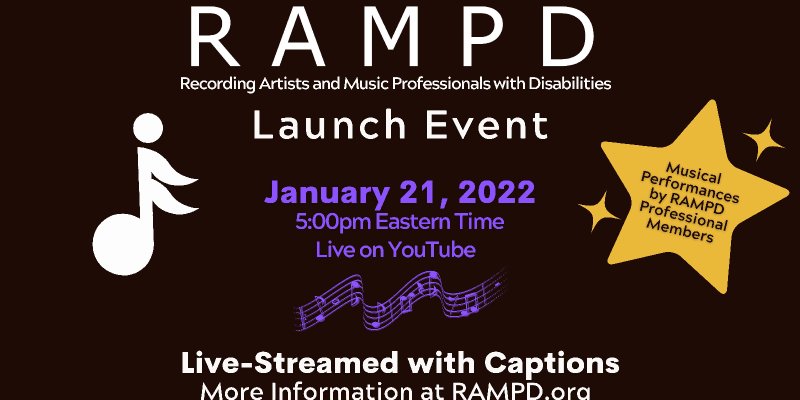 RAMPD
Recording Artists and Music Professionals with Disabilities

Launch Event

January 21, 2022
5:00pm Eastern Time
Live on YouTube

Musical Performances by RAMPD Professional Members

Live-Streamed with Captions
More Information at RAMPD.org